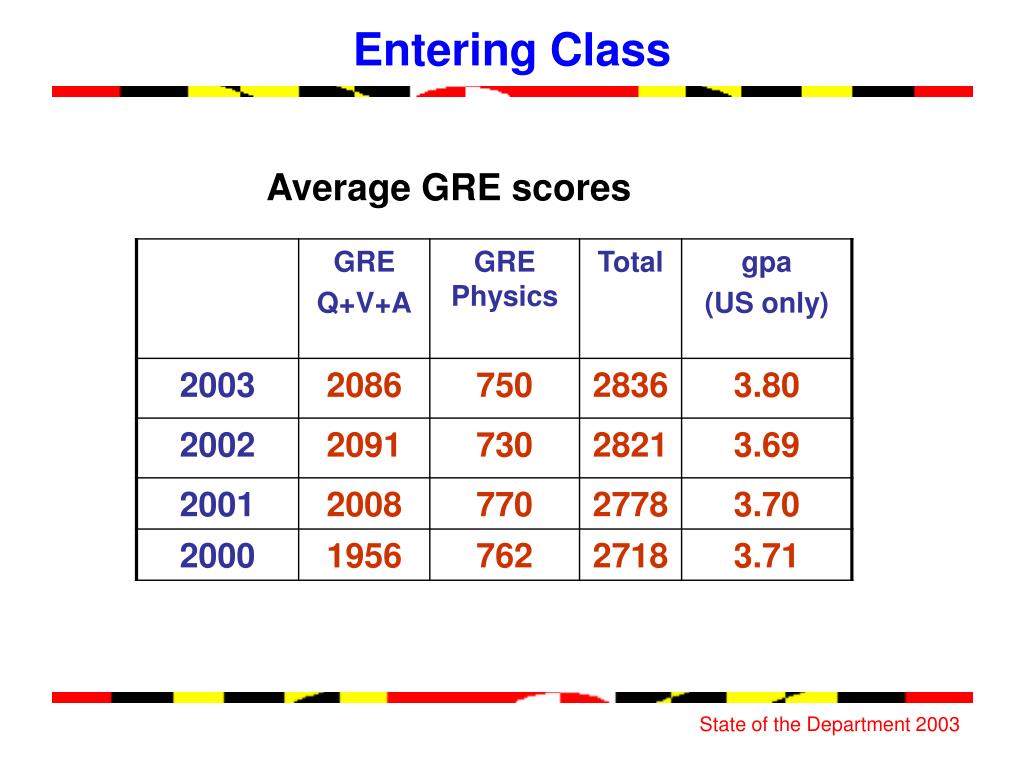 Entering Class

Average GRE scores

| | GRE Q+V+A | GRE Physics | Total | gpa (US only) |
|---|---|---|---|---|
| 2003 | 2086 | 750 | 2836 | 3.80 |
| 2002 | 2091 | 730 | 2821 | 3.69 |
| 2001 | 2008 | 770 | 2778 | 3.70 |
| 2000 | 1956 | 762 | 2718 | 3.71 |

State of the Department 2003